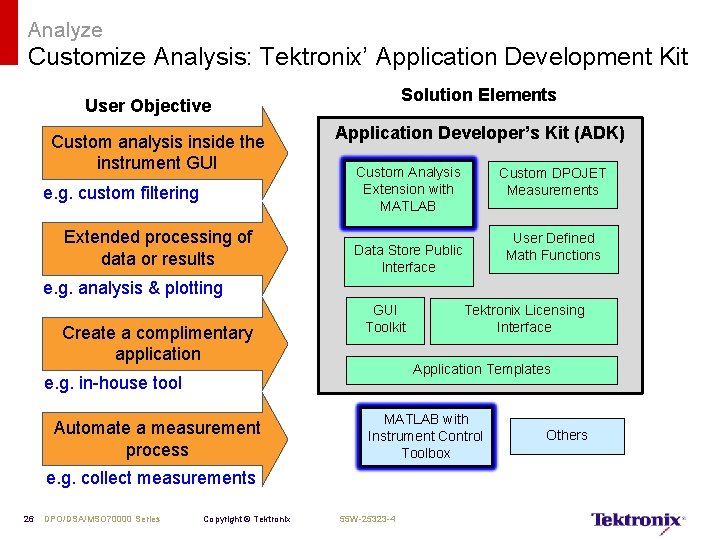 Analyze

Customize Analysis: Tektronix' Application Development Kit

User Objective

Custom analysis inside the instrument GUI

e.g. custom filtering

Extended processing of data or results

e.g. analysis & plotting

Create a complimentary application

e.g. in-house tool

Automate a measurement process

e.g. collect measurements

Solution Elements

Application Developer's Kit (ADK)

Custom Analysis Extension with MATLAB

Custom DPOJET Measurements

Data Store Public Interface

User Defined Math Functions

GUI Toolkit

Tektronix Licensing Interface

Application Templates

MATLAB with Instrument Control Toolbox

Others

26 DPO/DSA/MSO70000 Series Copyright © Tektronix 55W-25323-4

Tektronix